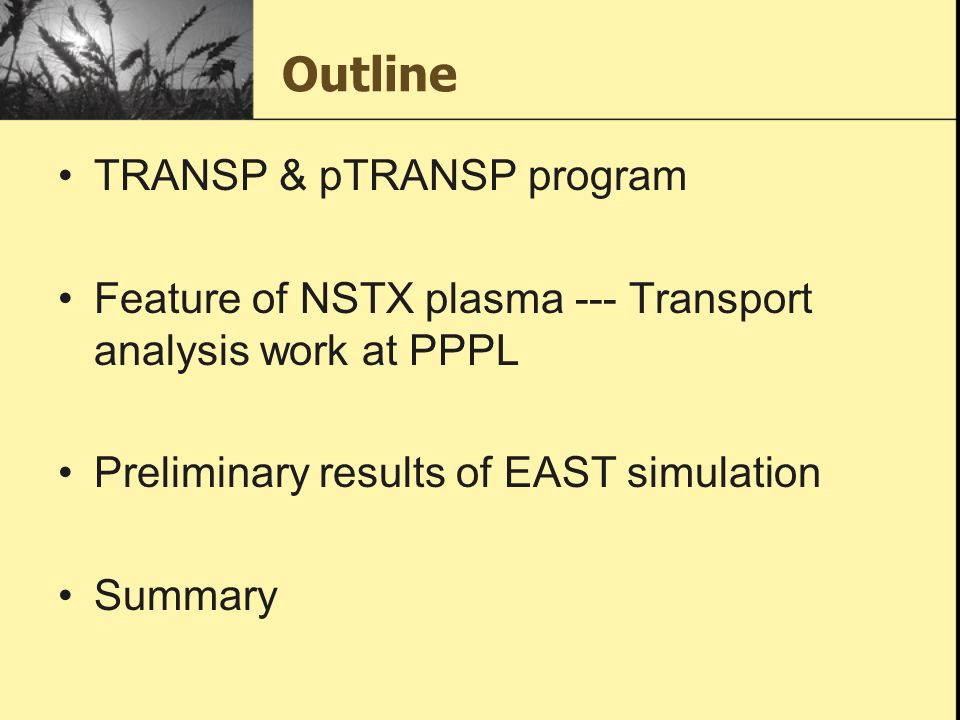 Outline

• TRANSP & pTRANSP program

• Feature of NSTX plasma --- Transport analysis work at PPPL

• Preliminary results of EAST simulation

• Summary